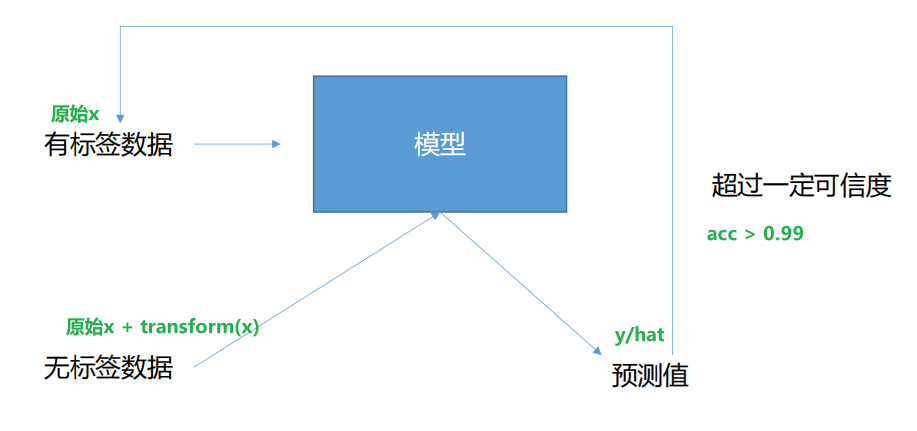 原始x
有标签数据

模型

超过一定可信度

acc > 0.99

原始x + transform(x)
无标签数据

y/hat
预测值